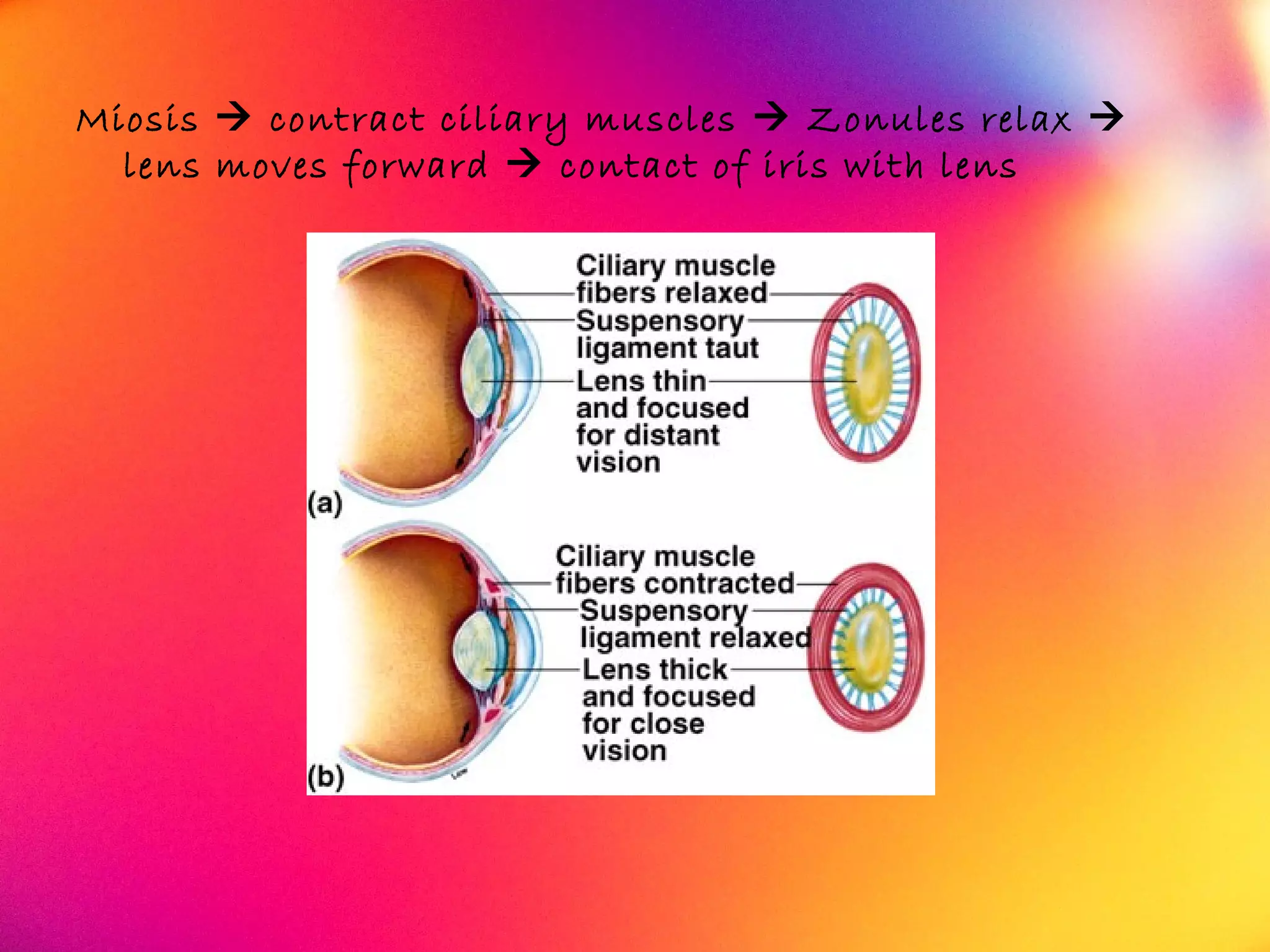 Miosis → contract ciliary muscles → Zonules relax → lens moves forward → contact of iris with lens

Ciliary muscle fibers relaxed
Suspensory ligament taut
Lens thin and focused for distant vision
(a)

Ciliary muscle fibers contracted
Suspensory ligament relaxed
Lens thick and focused for close vision
(b)